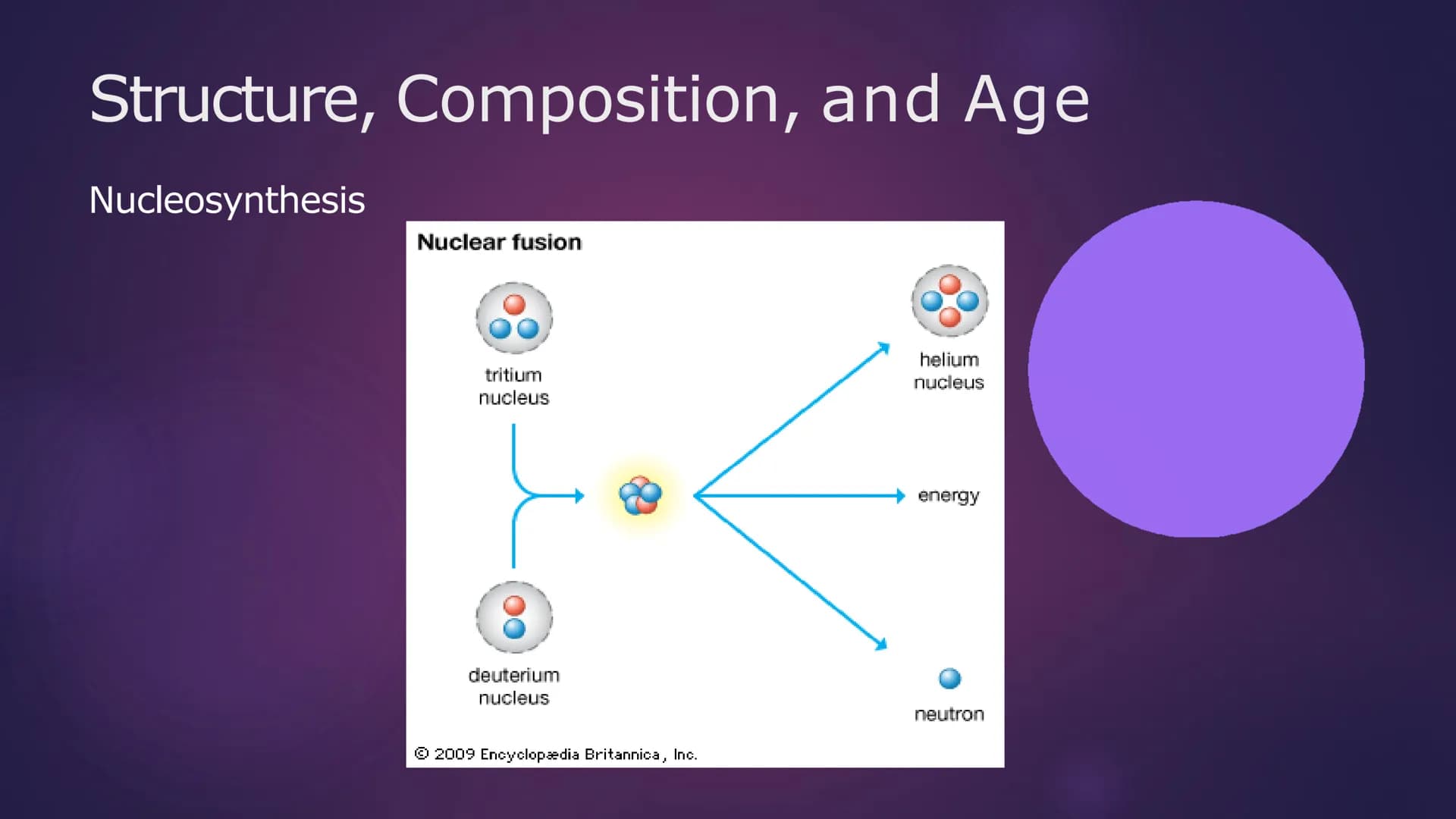 Structure, Composition, and Age

Nucleosynthesis

Nuclear fusion

tritium nucleus

deuterium nucleus

helium nucleus

energy

neutron

© 2009 Encyclopædia Britannica, Inc.